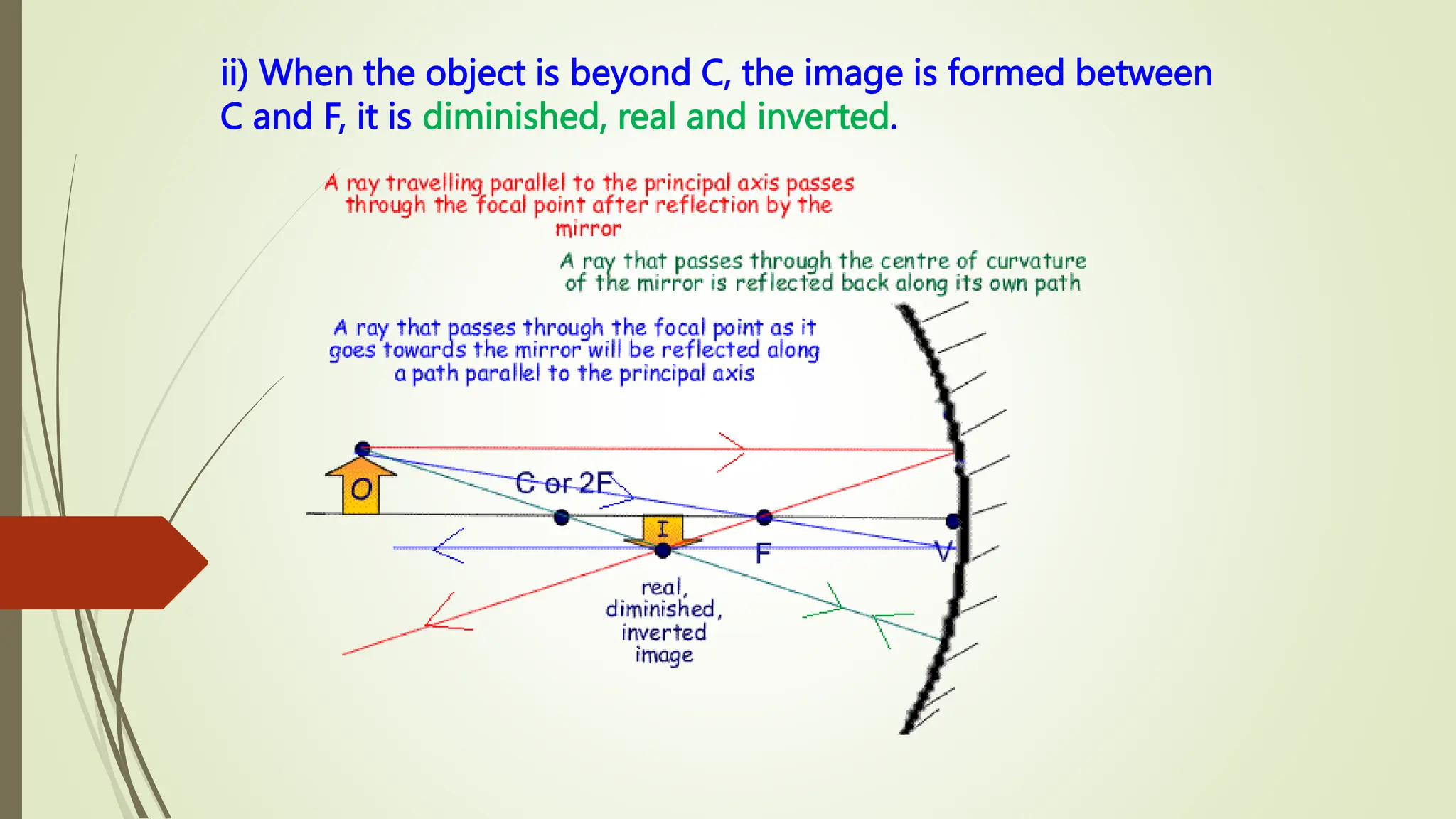 ii) When the object is beyond C, the image is formed between C and F, it is diminished, real and inverted.

A ray travelling parallel to the principal axis passes through the focal point after reflection by the mirror

A ray that passes through the centre of curvature of the mirror is reflected back along its own path

A ray that passes through the focal point as it goes towards the mirror will be reflected along a path parallel to the principal axis

O

C or 2F

I

F

V

real, diminished, inverted image